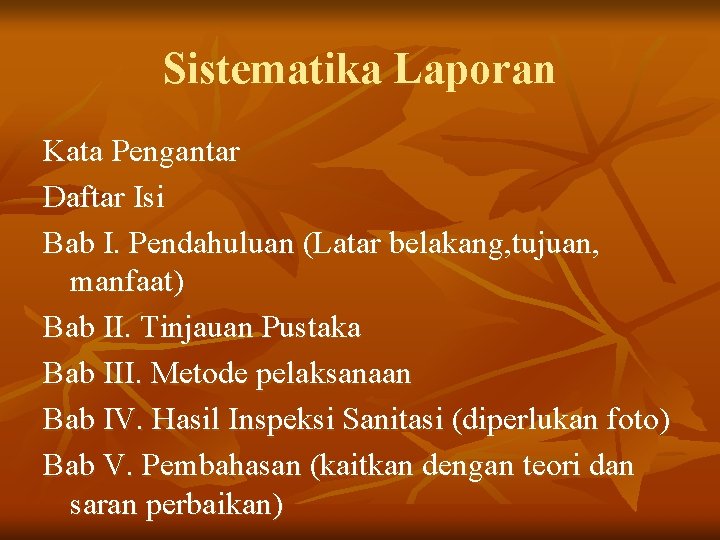 Sistematika Laporan

Kata Pengantar

Daftar Isi

Bab I. Pendahuluan (Latar belakang,tujuan, manfaat)

Bab II. Tinjauan Pustaka

Bab III. Metode pelaksanaan

Bab IV. Hasil Inspeksi Sanitasi (diperlukan foto)

Bab V. Pembahasan (kaitkan dengan teori dan saran perbaikan)